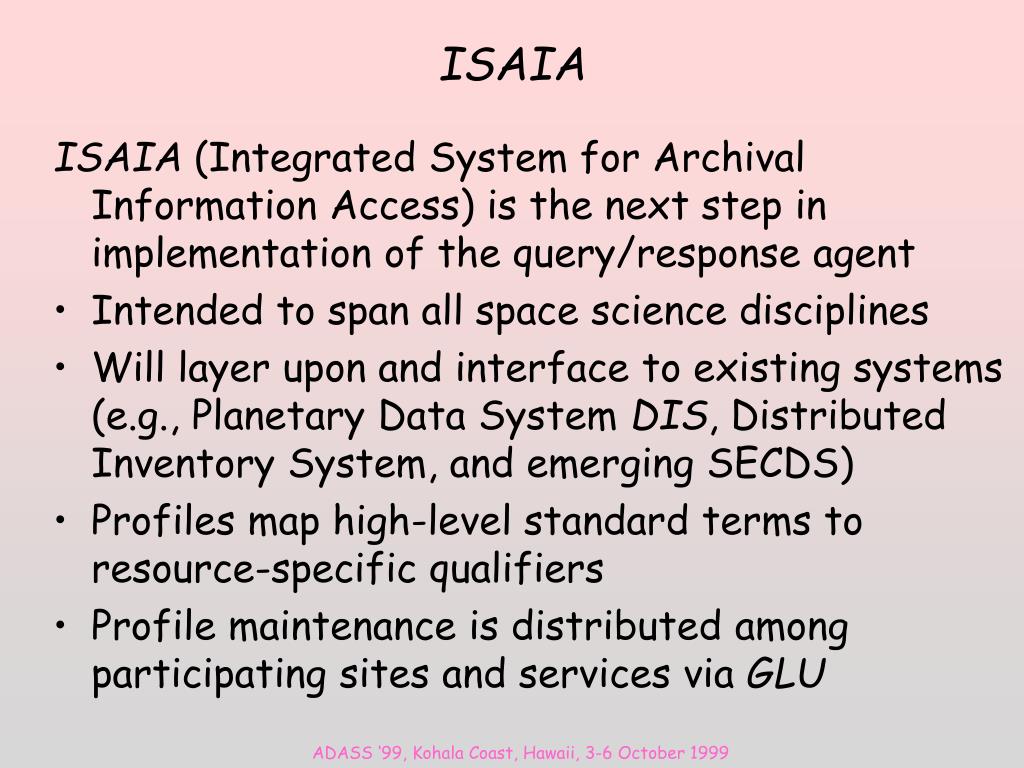 ISAIA

ISAIA (Integrated System for Archival Information Access) is the next step in implementation of the query/response agent

• Intended to span all space science disciplines

• Will layer upon and interface to existing systems (e.g., Planetary Data System DIS, Distributed Inventory System, and emerging SECDS)

• Profiles map high-level standard terms to resource-specific qualifiers

• Profile maintenance is distributed among participating sites and services via GLU

ADASS '99, Kohala Coast, Hawaii, 3-6 October 1999